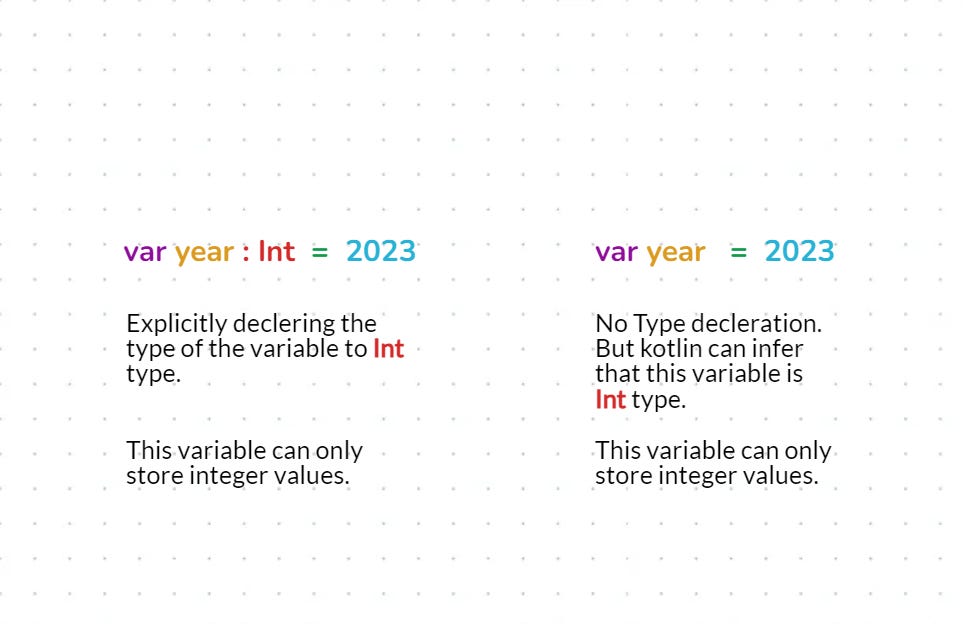 var year : Int = 2023

Explicitly declering the type of the variable to Int type.

This variable can only store integer values.

var year = 2023

No Type decleration. But kotlin can infer that this variable is Int type.

This variable can only store integer values.